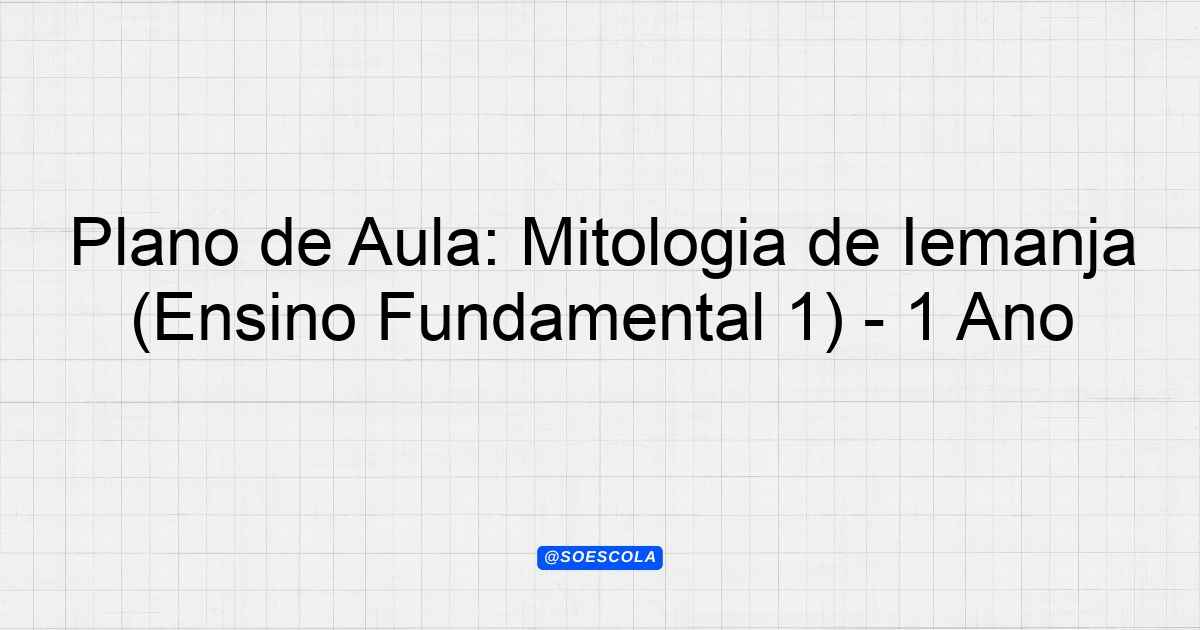 Plano de Aula: Mitologia de Iemanja (Ensino Fundamental 1) - 1 Ano

@SOESCOLA